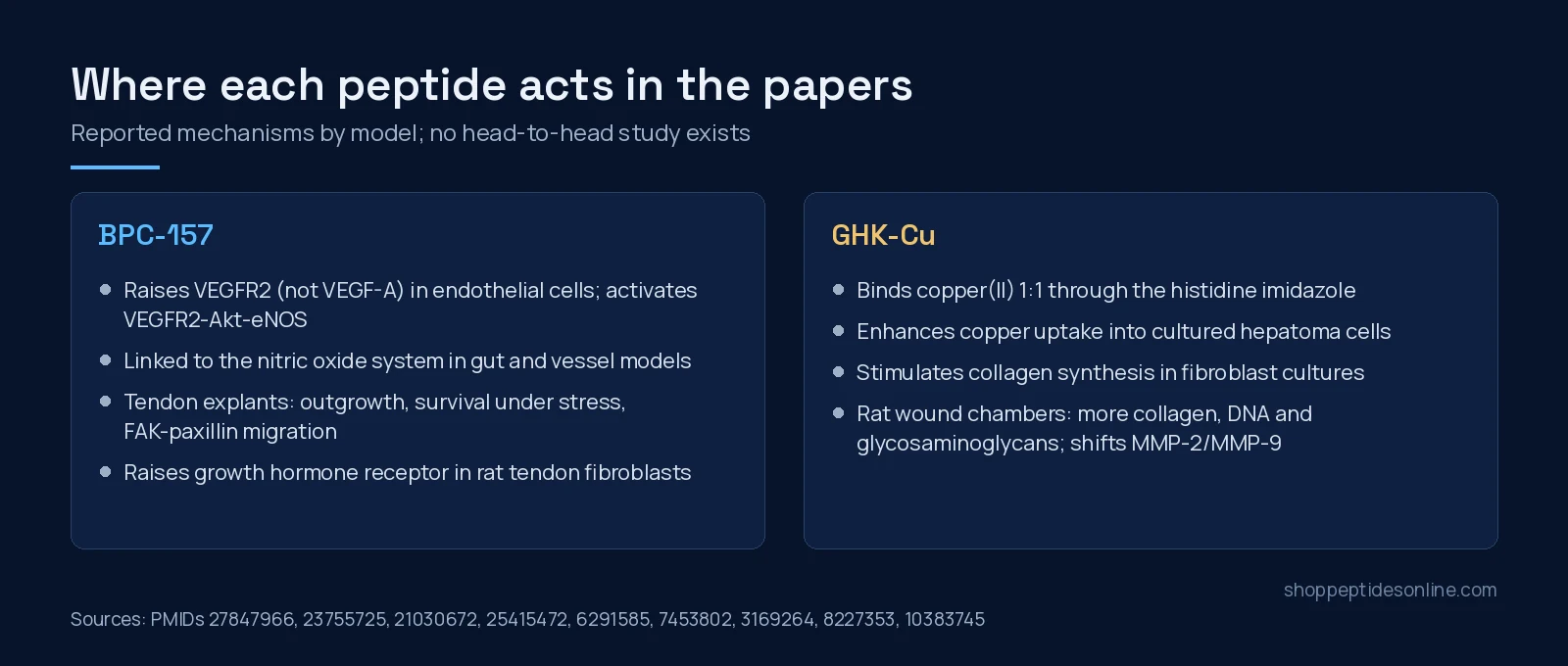 Where each peptide acts in the papers

Reported mechanisms by model; no head-to-head study exists

BPC-157

• Raises VEGFR2 (not VEGF-A) in endothelial cells; activates VEGFR2-Akt-eNOS
• Linked to the nitric oxide system in gut and vessel models
• Tendon explants: outgrowth, survival under stress, FAK-paxillin migration
• Raises growth hormone receptor in rat tendon fibroblasts

GHK-Cu

• Binds copper(II) 1:1 through the histidine imidazole
• Enhances copper uptake into cultured hepatoma cells
• Stimulates collagen synthesis in fibroblast cultures
• Rat wound chambers: more collagen, DNA and glycosaminoglycans; shifts MMP-2/MMP-9

shoppeptidesonline.com

Sources: PMIDs 27847966, 23755725, 21030672, 25415472, 6291585, 7453802, 3169264, 8227353, 10383745